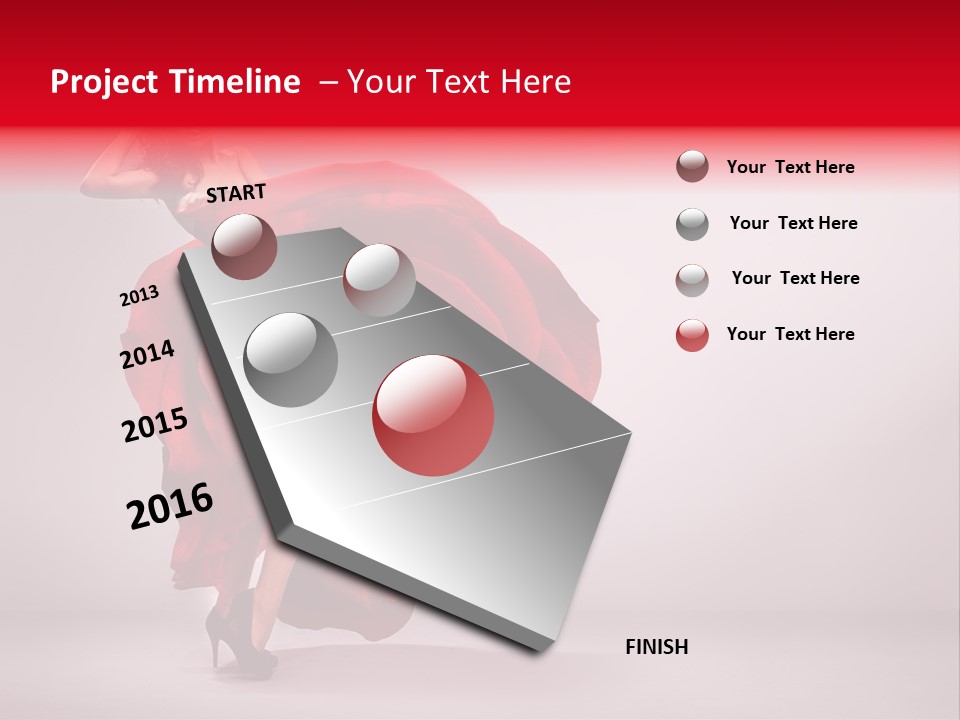 Project Timeline – Your Text Here

START

2013

2014

2015

2016

FINISH

Your Text Here

Your Text Here

Your Text Here

Your Text Here